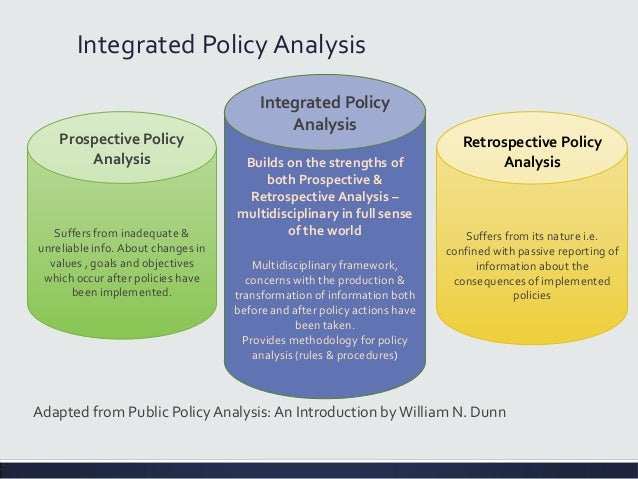 Integrated Policy Analysis

Prospective Policy Analysis

Suffers from inadequate & unreliable info. About changes in values , goals and objectives which occur after policies have been implemented.

Integrated Policy Analysis

Builds on the strengths of both Prospective & Retrospective Analysis – multidisciplinary in full sense of the world

Multidisciplinary framework, concerns with the production & transformation of information both before and after policy actions have been taken.
Provides methodology for policy analysis (rules & procedures)

Retrospective Policy Analysis

Suffers from its nature i.e. confined with passive reporting of information about the consequences of implemented policies

Adapted from Public Policy Analysis: An Introduction by William N. Dunn